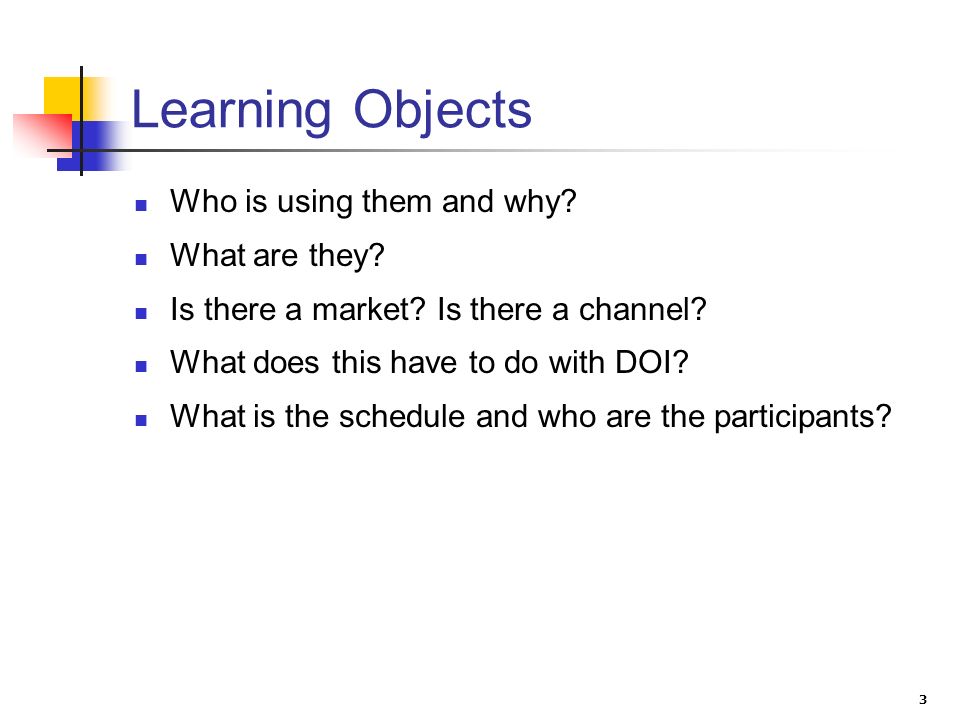 Learning Objects

- Who is using them and why?
- What are they?
- Is there a market? Is there a channel?
- What does this have to do with DOI?
- What is the schedule and who are the participants?

3